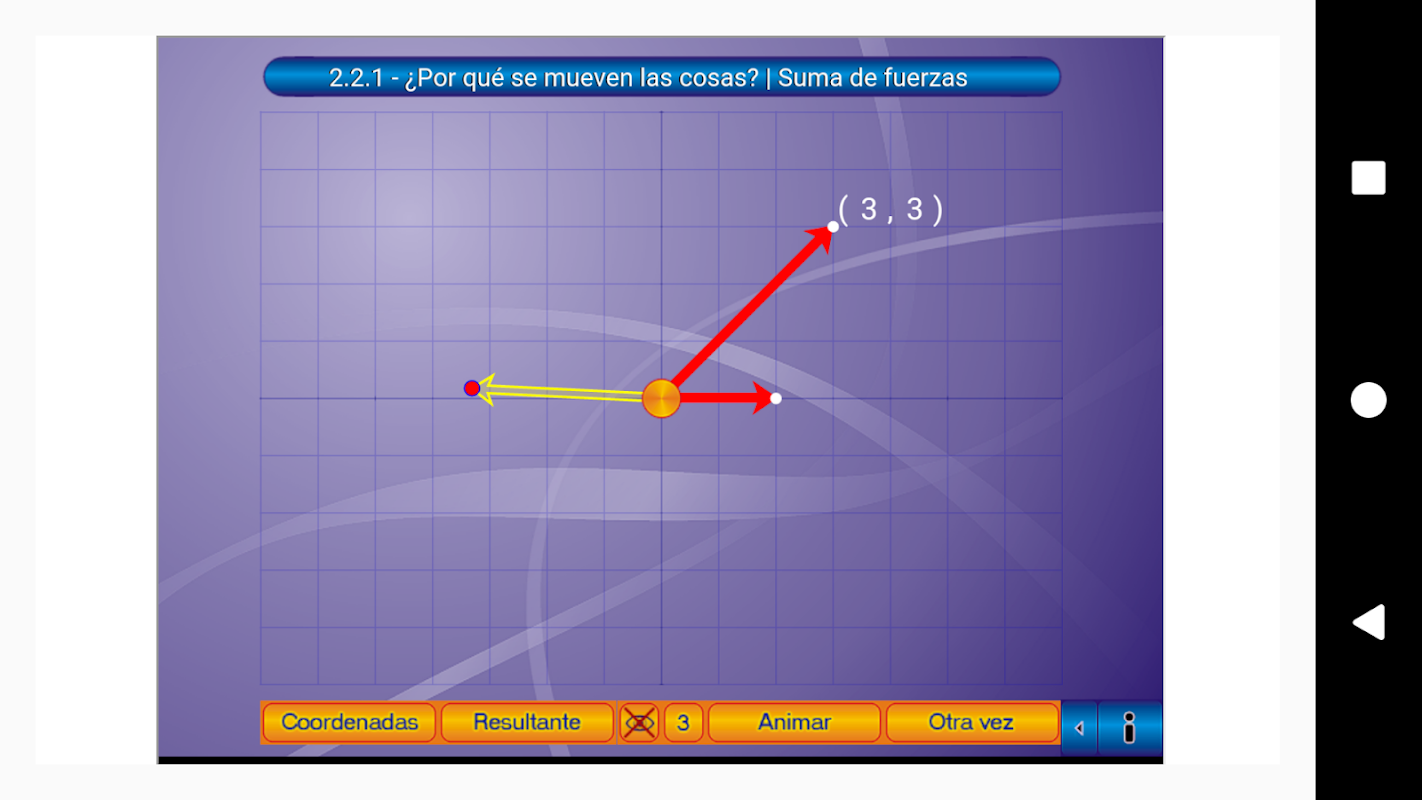 2.2.1 - ¿Por qué se mueven las cosas? | Suma de fuerzas

( 3 , 3 )

Coordenadas Resultante 3 Animar Otra vez

i